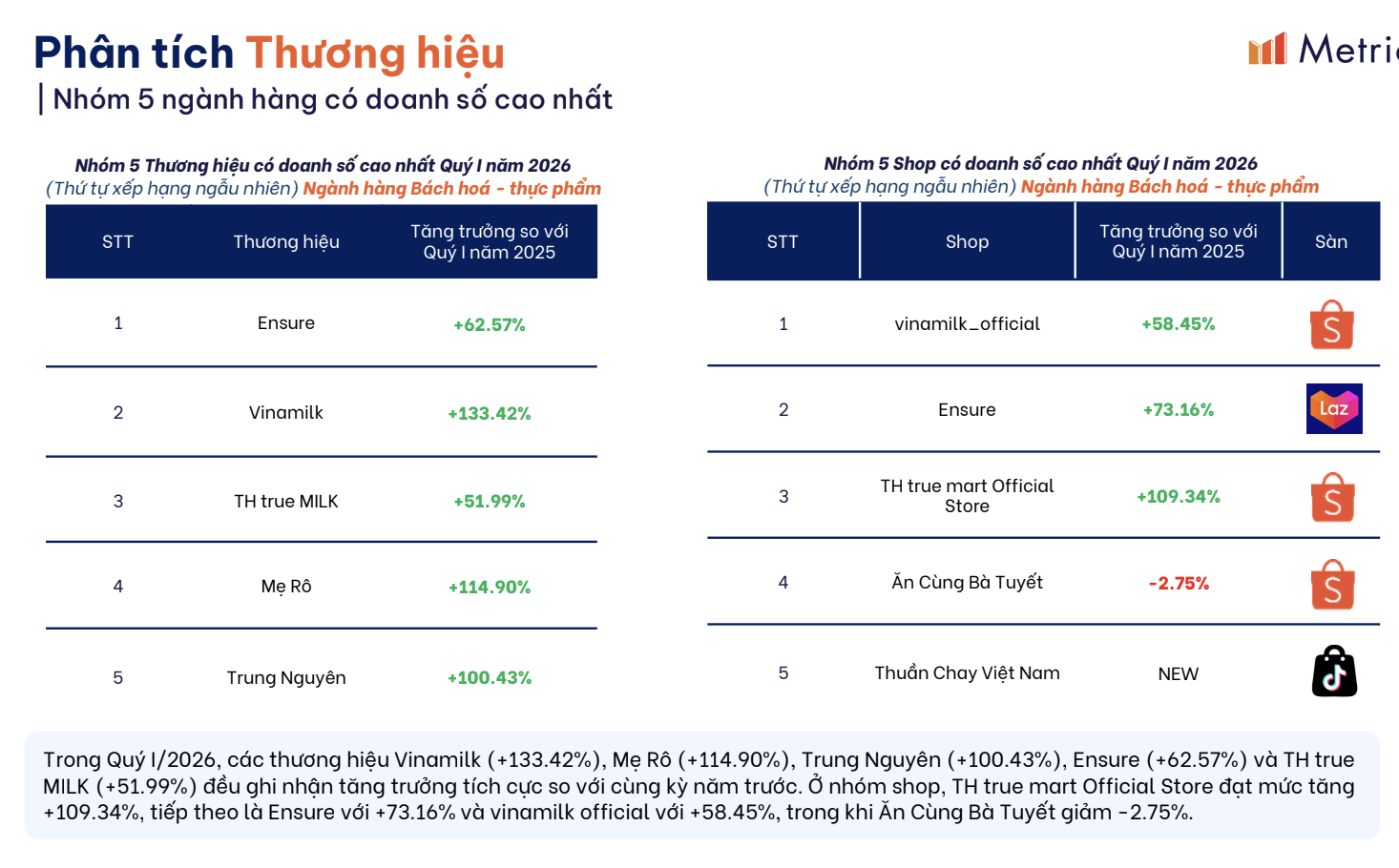 Phân tích Thương hiệu

Metri

| Nhóm 5 ngành hàng có doanh số cao nhất

Nhóm 5 Thương hiệu có doanh số cao nhất Quý I năm 2026
(Thứ tự xếp hạng ngẫu nhiên) Ngành hàng Bách hoá - thực phẩm

| STT | Thương hiệu | Tăng trưởng so với Quý I năm 2025 |
|---|---|---|
| 1 | Ensure | +62.57% |
| 2 | Vinamilk | +133.42% |
| 3 | TH true MILK | +51.99% |
| 4 | Mẹ Rô | +114.90% |
| 5 | Trung Nguyên | +100.43% |

Nhóm 5 Shop có doanh số cao nhất Quý I năm 2026
(Thứ tự xếp hạng ngẫu nhiên) Ngành hàng Bách hoá - thực phẩm

| STT | Shop | Tăng trưởng so với Quý I năm 2025 | Sàn |
|---|---|---|---|
| 1 | vinamilk_official | +58.45% | S |
| 2 | Ensure | +73.16% | Laz |
| 3 | TH true mart Official Store | +109.34% | S |
| 4 | Ăn Cùng Bà Tuyết | -2.75% | S |
| 5 | Thuần Chay Việt Nam | NEW | |

Trong Quý I/2026, các thương hiệu Vinamilk (+133.42%), Mẹ Rô (+114.90%), Trung Nguyên (+100.43%), Ensure (+62.57%) và TH true MILK (+51.99%) đều ghi nhận tăng trưởng tích cực so với cùng kỳ năm trước. Ở nhóm shop, TH true mart Official Store đạt mức tăng +109.34%, tiếp theo là Ensure với +73.16% và vinamilk official với +58.45%, trong khi Ăn Cùng Bà Tuyết giảm -2.75%.